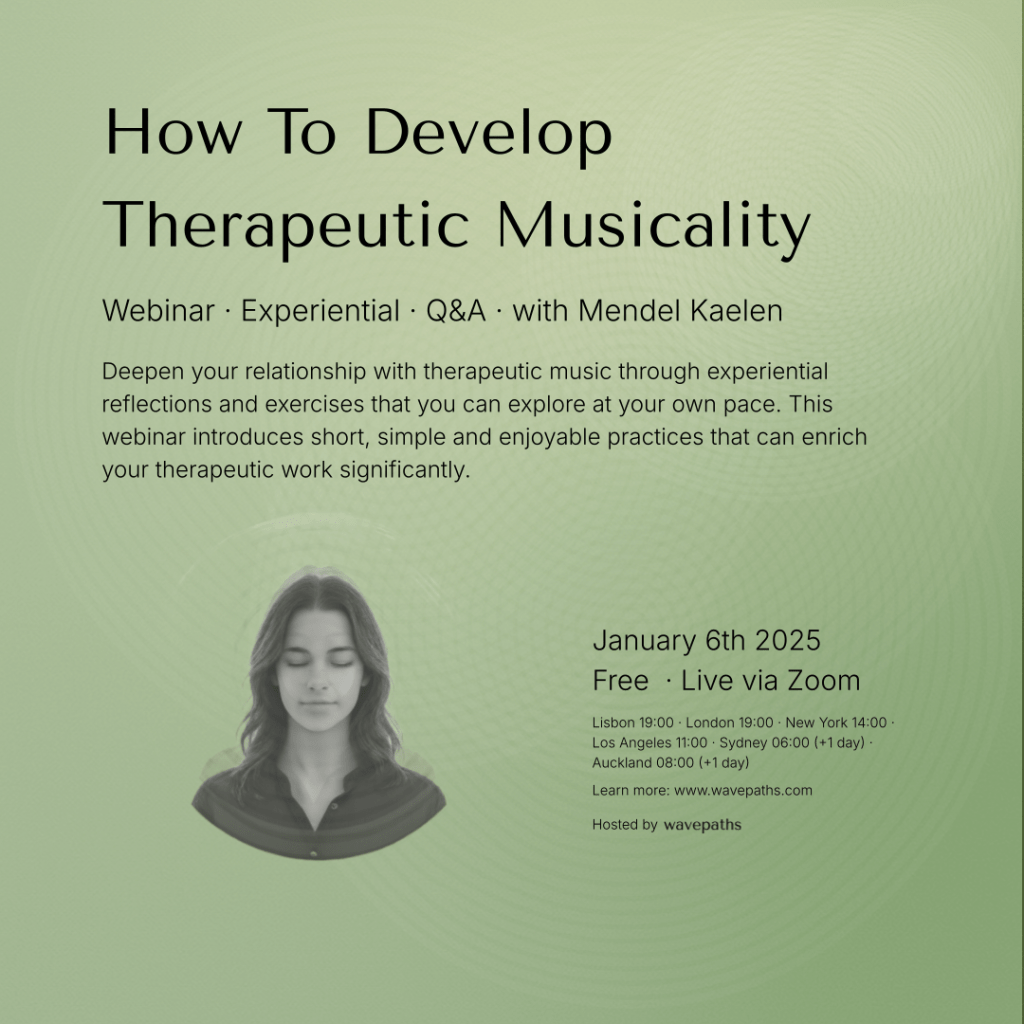 How To Develop Therapeutic Musicality

Webinar · Experiential · Q&A · with Mendel Kaelen

Deepen your relationship with therapeutic music through experiential reflections and exercises that you can explore at your own pace. This webinar introduces short, simple and enjoyable practices that can enrich your therapeutic work significantly.

January 6th 2025
Free · Live via Zoom

Lisbon 19:00 · London 19:00 · New York 14:00 · Los Angeles 11:00 · Sydney 06:00 (+1 day) · Auckland 08:00 (+1 day)

Learn more: www.wavepaths.com

Hosted by wavepaths